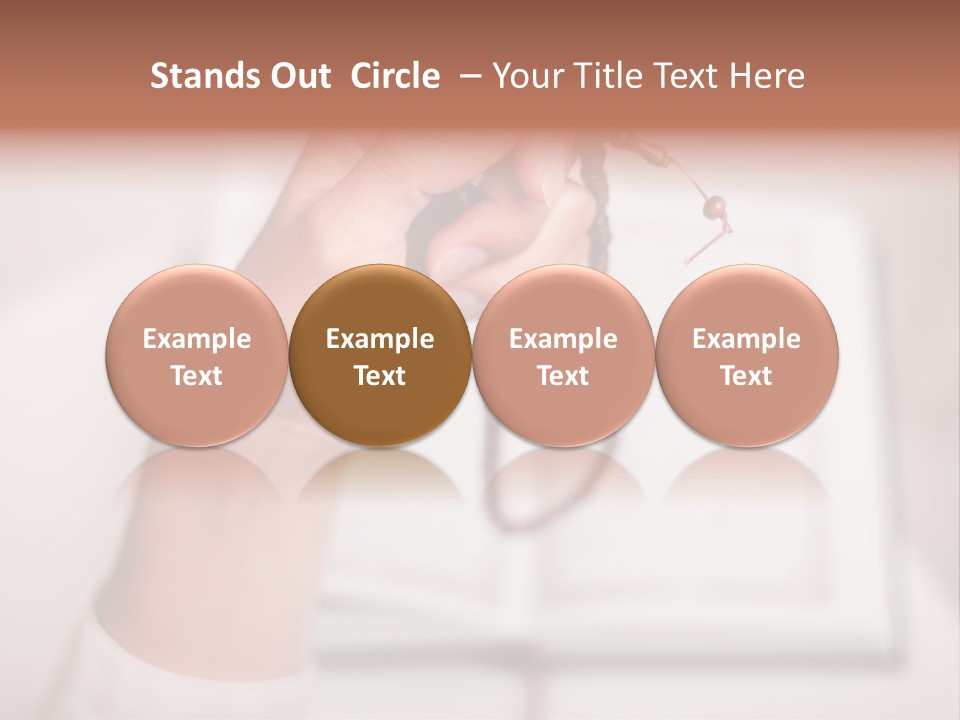 Stands Out Circle – Your Title Text Here

Example Text

Example Text

Example Text

Example Text